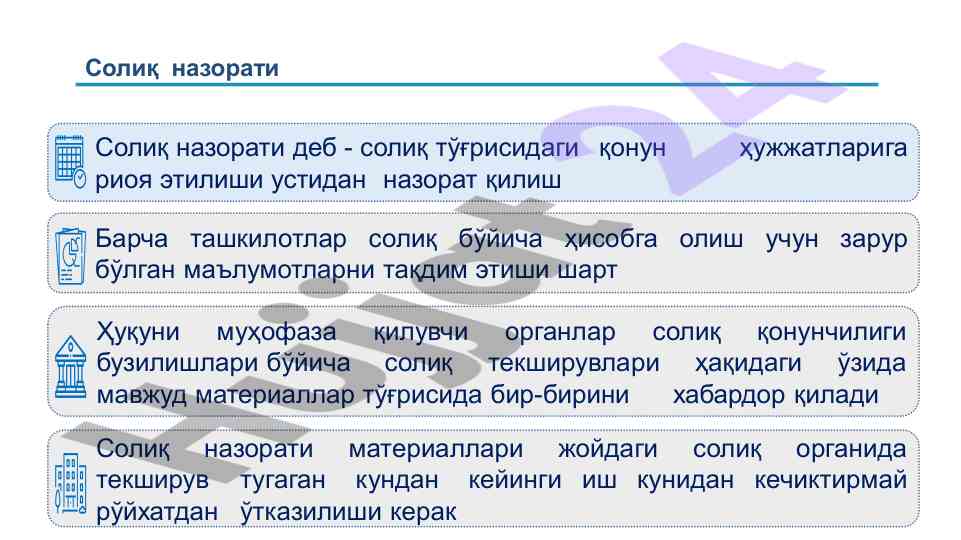 Солиқ назорати

Солиқ назорати деб - солиқ тўғрисидаги қонун ҳужжатларига риоя этилиши устидан назорат қилиш

Барча ташкилотлар солиқ бўйича ҳисобга олиш учун зарур бўлган маълумотларни тақдим этиши шарт

Ҳуқуни муҳофаза қилувчи органлар солиқ қонунчилиги бузилишлари бўйича солиқ текширувлари ҳақидаги ўзида мавжуд материаллар тўғрисида бир-бирини хабардор қилади

Солиқ назорати материаллари жойдаги солиқ органида текширув тугаган кундан кейинги иш кунидан кечиктирмай рўйхатдан ўтказилиши керак

Hujjat24